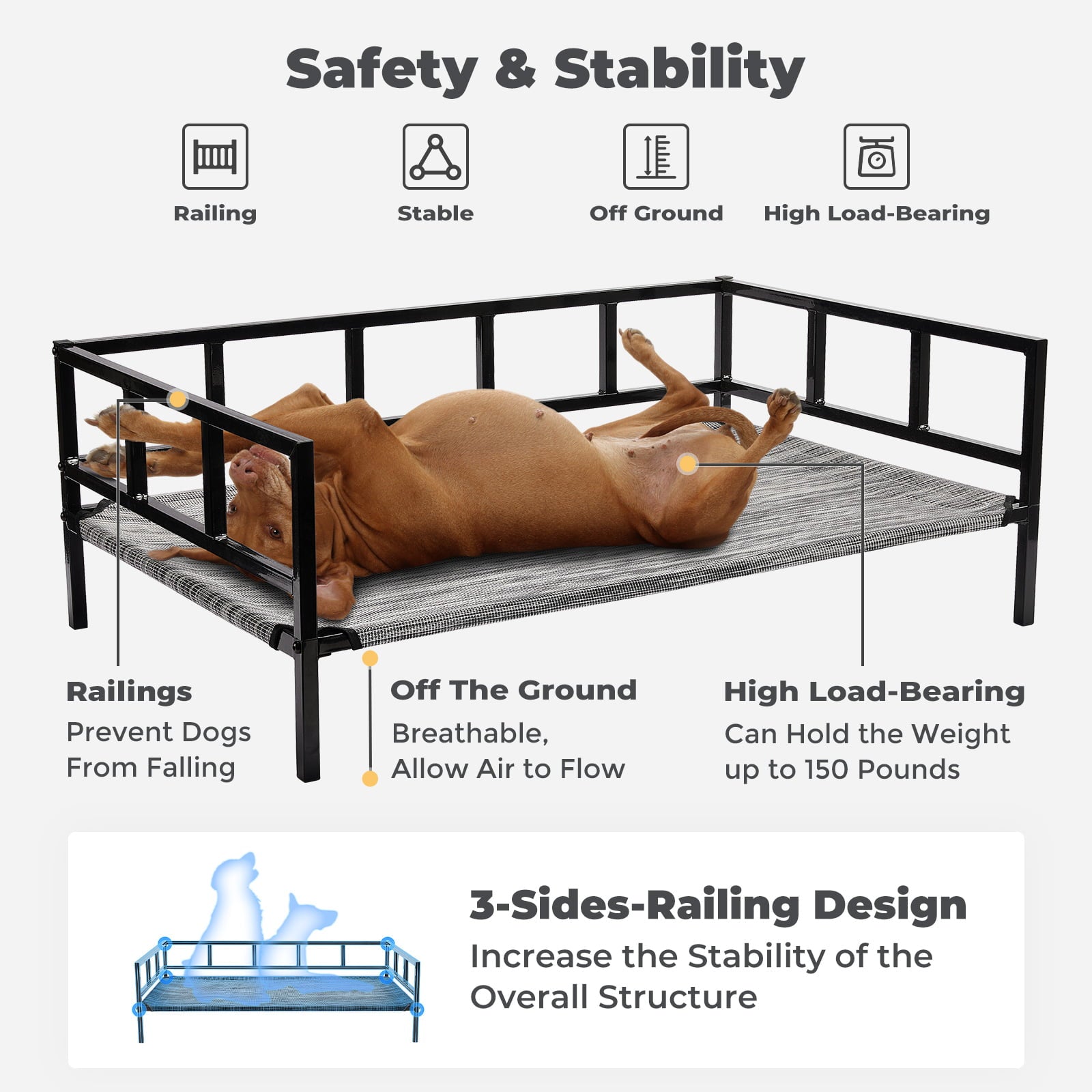 Safety & Stability

Railing

Stable

Off Ground

High Load-Bearing

Railings
Prevent Dogs From Falling

Off The Ground
Breathable, Allow Air to Flow

High Load-Bearing
Can Hold the Weight up to 150 Pounds

3-Sides-Railing Design
Increase the Stability of the Overall Structure